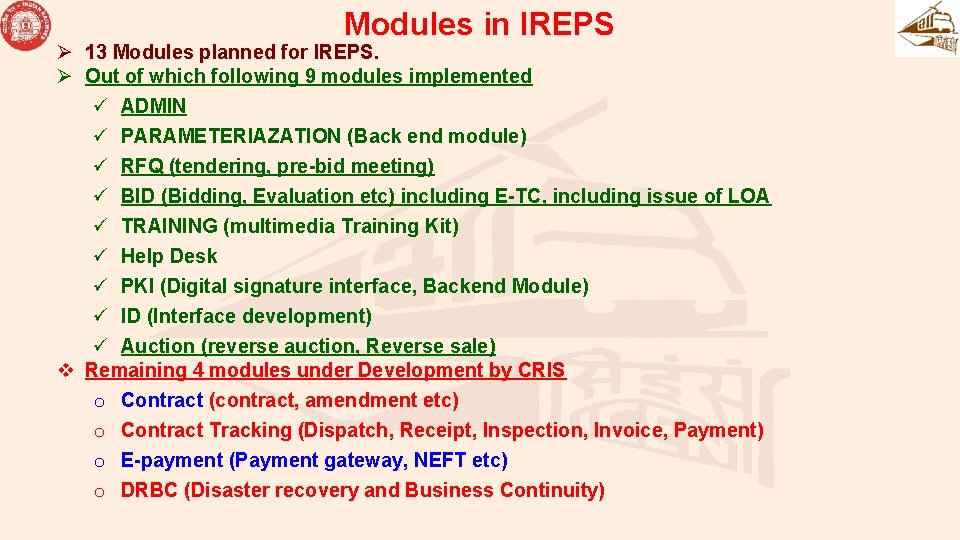 Modules in IREPS

➢ 13 Modules planned for IREPS.
➢ Out of which following 9 modules implemented
✓ ADMIN
✓ PARAMETERIAZATION (Back end module)
✓ RFQ (tendering, pre-bid meeting)
✓ BID (Bidding, Evaluation etc) including E-TC, including issue of LOA
✓ TRAINING (multimedia Training Kit)
✓ Help Desk
✓ PKI (Digital signature interface, Backend Module)
✓ ID (Interface development)
✓ Auction (reverse auction, Reverse sale)
❖ Remaining 4 modules under Development by CRIS
o Contract (contract, amendment etc)
o Contract Tracking (Dispatch, Receipt, Inspection, Invoice, Payment)
o E-payment (Payment gateway, NEFT etc)
o DRBC (Disaster recovery and Business Continuity)